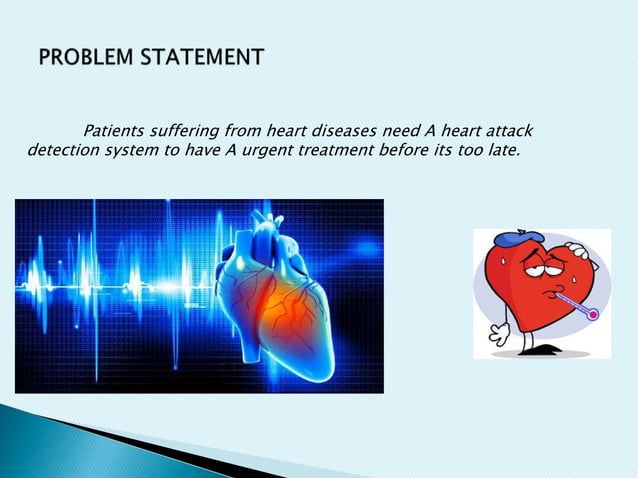 PROBLEM STATEMENT

Patients suffering from heart diseases need A heart attack detection system to have A urgent treatment before its too late.